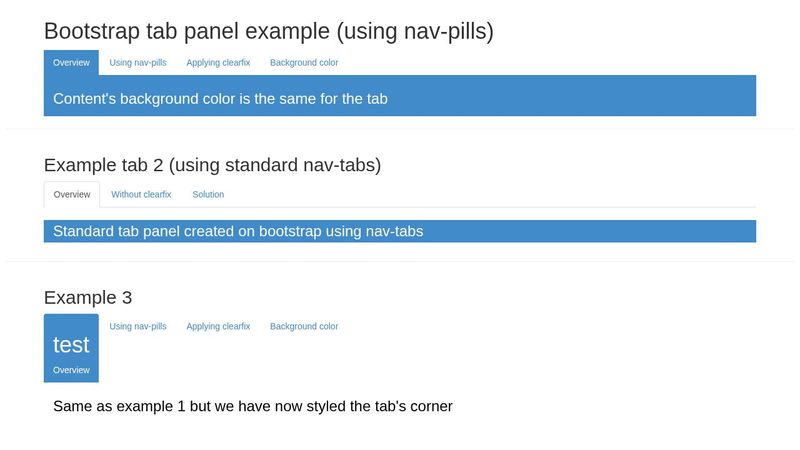 Bootstrap tab panel example (using nav-pills)

Overview Using nav-pills Applying clearfix Background color

Content's background color is the same for the tab

Example tab 2 (using standard nav-tabs)

Overview Without clearfix Solution

Standard tab panel created on bootstrap using nav-tabs

Example 3

test
Overview

Using nav-pills Applying clearfix Background color

Same as example 1 but we have now styled the tab's corner